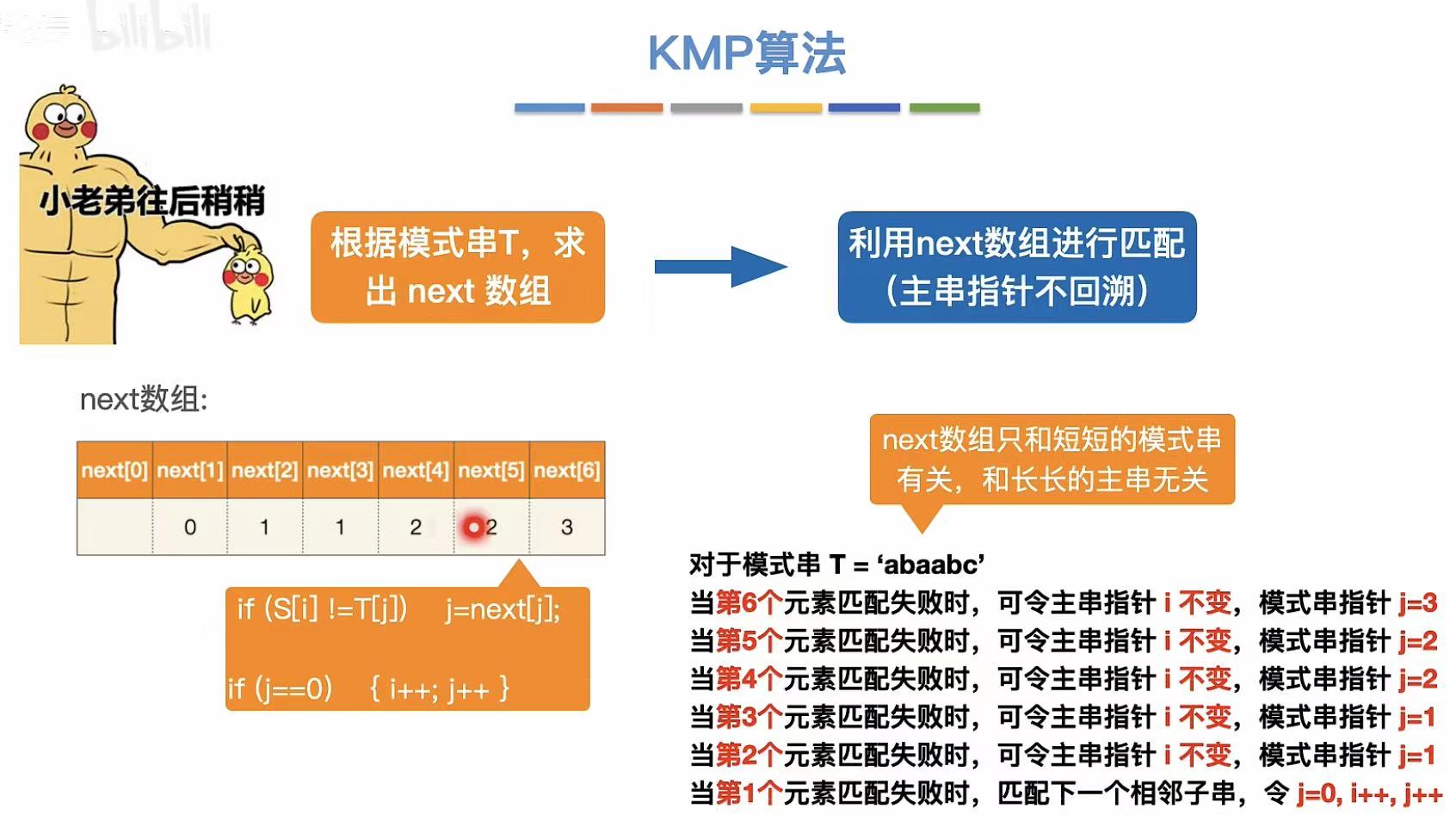 bilibili

KMP算法

小老弟往后稍稍

根据模式串T，求出 next 数组

利用next数组进行匹配（主串指针不回溯）

next数组:

| next[0] | next[1] | next[2] | next[3] | next[4] | next[5] | next[6] |
|---|---|---|---|---|---|---|
|  | 0 | 1 | 1 | 2 | 2 | 3 |

if (S[i] !=T[j])　j=next[j];

if (j==0)　{ i++; j++ }

next数组只和短短的模式串有关，和长长的主串无关

对于模式串 T = ‘abaabc’
当第6个元素匹配失败时，可令主串指针 i 不变，模式串指针 j=3
当第5个元素匹配失败时，可令主串指针 i 不变，模式串指针 j=2
当第4个元素匹配失败时，可令主串指针 i 不变，模式串指针 j=2
当第3个元素匹配失败时，可令主串指针 i 不变，模式串指针 j=1
当第2个元素匹配失败时，可令主串指针 i 不变，模式串指针 j=1
当第1个元素匹配失败时，匹配下一个相邻子串，令 j=0, i++, j++